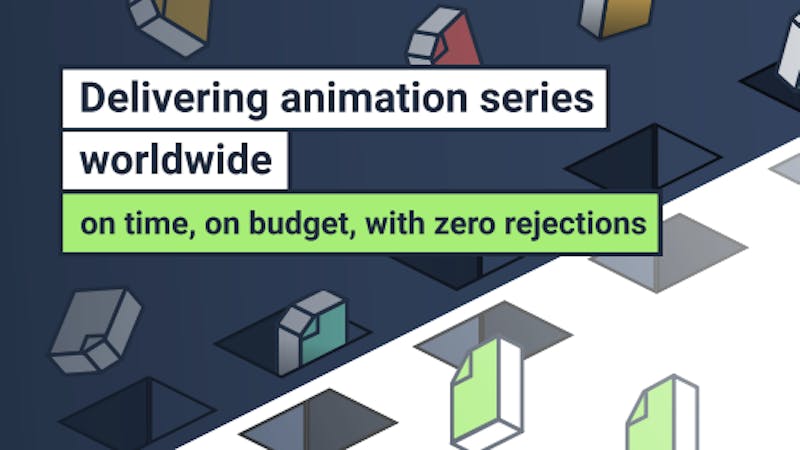 Delivering animation series worldwide

on time, on budget, with zero rejections